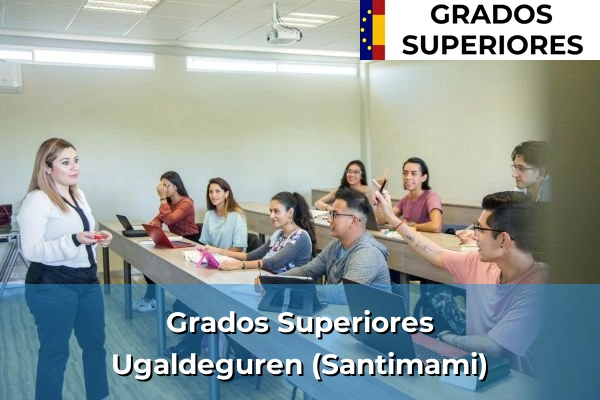 GRADOS SUPERIORES

Grados Superiores
Ugaldeguren (Santimami)